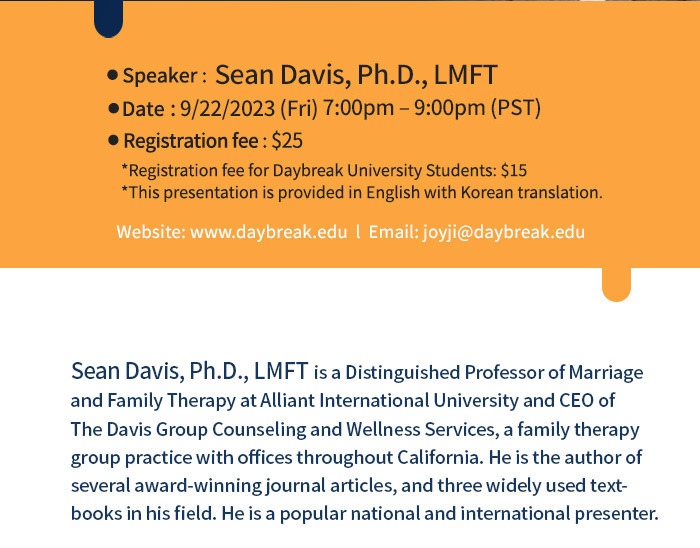 • Speaker : Sean Davis, Ph.D., LMFT
• Date : 9/22/2023 (Fri) 7:00pm – 9:00pm (PST)
• Registration fee : $25

*Registration fee for Daybreak University Students: $15
*This presentation is provided in English with Korean translation.

Website: www.daybreak.edu l Email: joyji@daybreak.edu

Sean Davis, Ph.D., LMFT is a Distinguished Professor of Marriage and Family Therapy at Alliant International University and CEO of The Davis Group Counseling and Wellness Services, a family therapy group practice with offices throughout California. He is the author of several award-winning journal articles, and three widely used textbooks in his field. He is a popular national and international presenter.